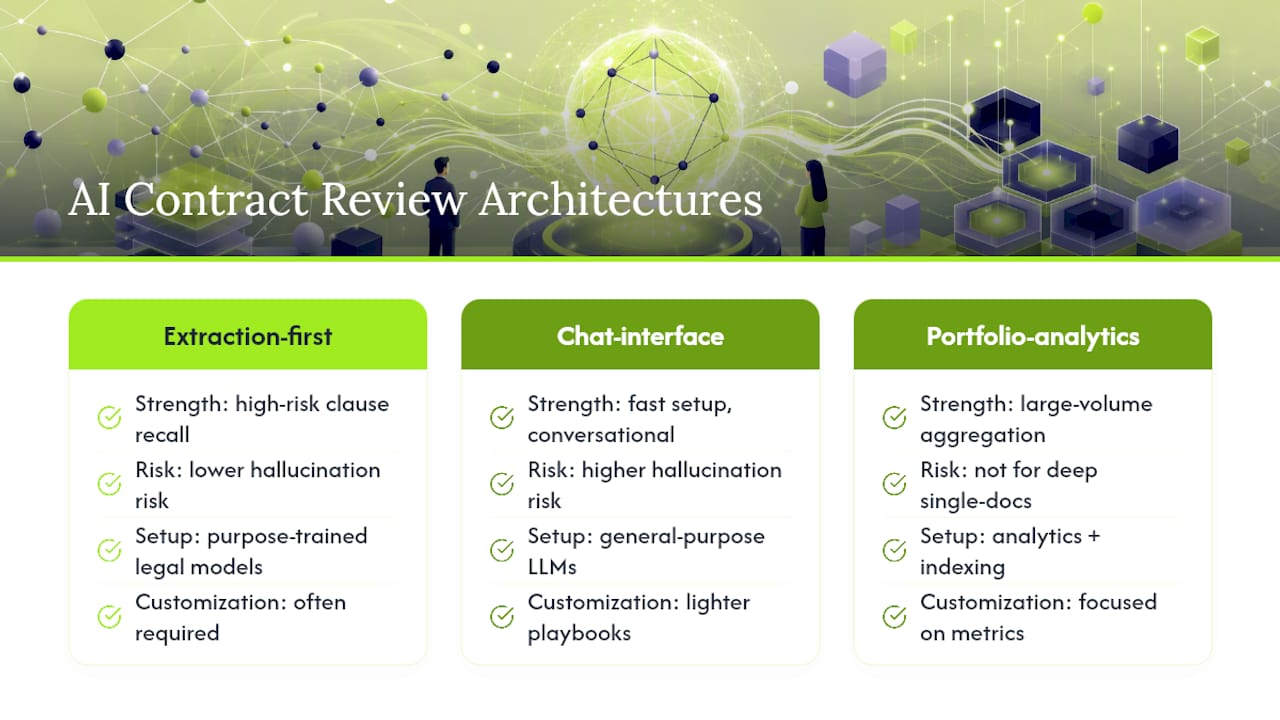 AI Contract Review Architectures

Extraction-first

Strength: high-risk clause recall

Risk: lower hallucination risk

Setup: purpose-trained legal models

Customization: often required

Chat-interface

Strength: fast setup, conversational

Risk: higher hallucination risk

Setup: general-purpose LLMs

Customization: lighter playbooks

Portfolio-analytics

Strength: large-volume aggregation

Risk: not for deep single-docs

Setup: analytics + indexing

Customization: focused on metrics